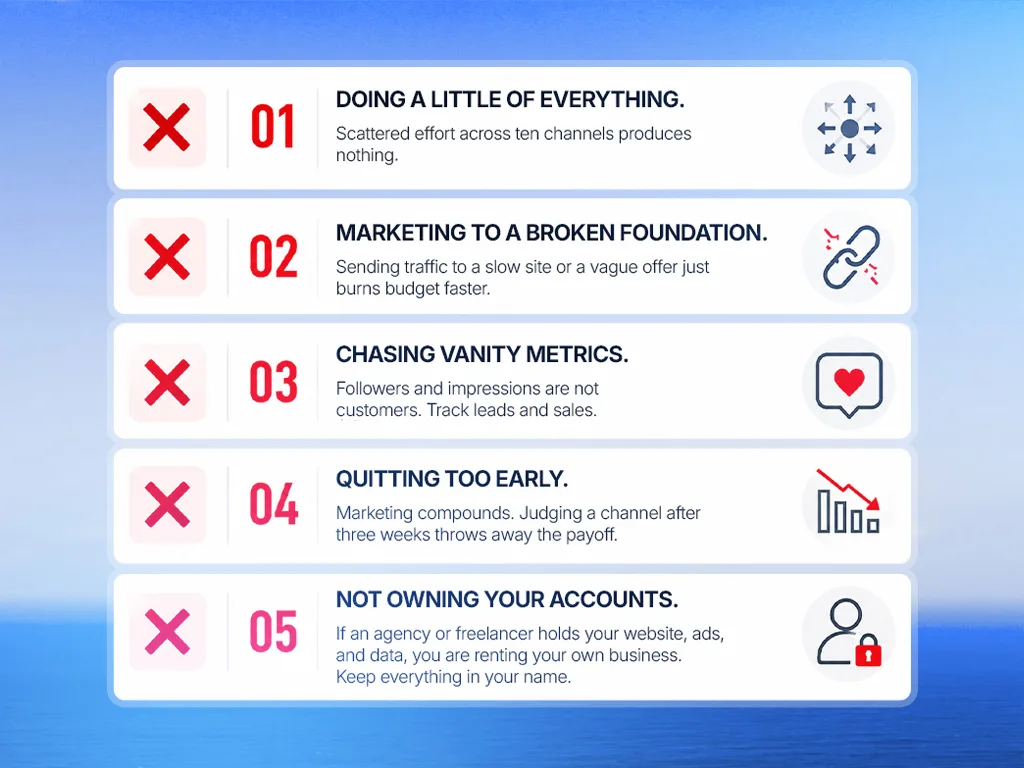 01

DOING A LITTLE OF EVERYTHING.

Scattered effort across ten channels produces nothing.

02

MARKETING TO A BROKEN FOUNDATION.

Sending traffic to a slow site or a vague offer just burns budget faster.

03

CHASING VANITY METRICS.

Followers and impressions are not customers. Track leads and sales.

04

QUITTING TOO EARLY.

Marketing compounds. Judging a channel after three weeks throws away the payoff.

05

NOT OWNING YOUR ACCOUNTS.

If an agency or freelancer holds your website, ads, and data, you are renting your own business. Keep everything in your name.